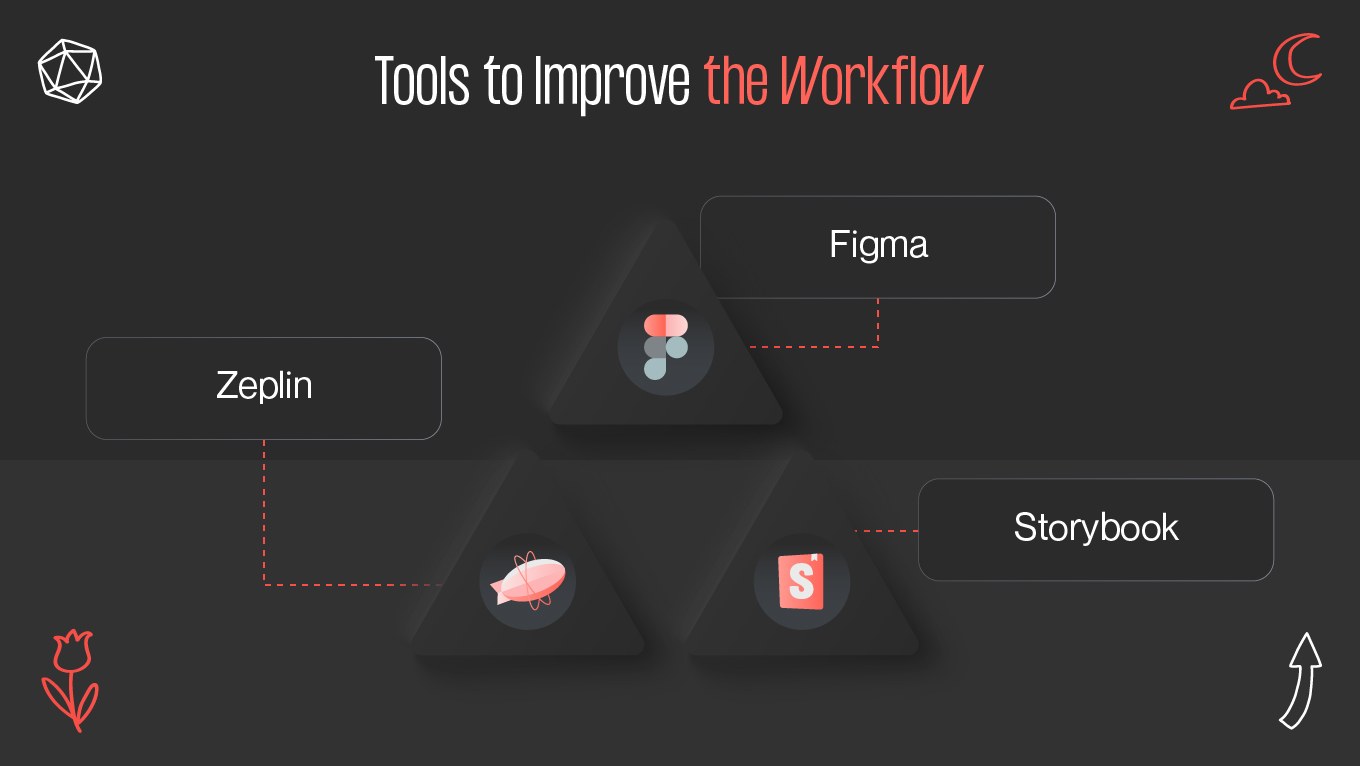 Tools to Improve the Workflow

Figma

Zeplin

Storybook

S